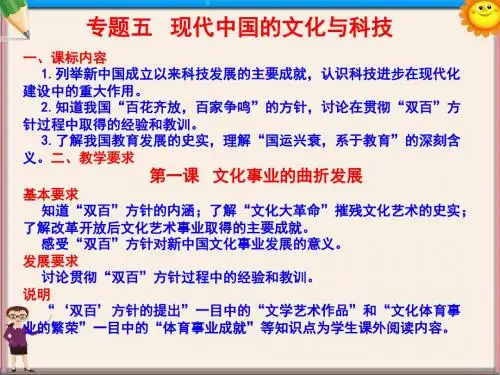 专题五　现代中国的文化与科技

一、课标内容

1. 列举新中国成立以来科技发展的主要成就，认识科技进步在现代化建设中的重大作用。

2. 知道我国“百花齐放，百家争鸣”的方针，讨论在贯彻“双百”方针过程中取得的经验和教训。

3. 了解我国教育发展的史实，理解“国运兴衰，系于教育”的深刻含义。二、教学要求

第一课　文化事业的曲折发展

基本要求

知道“双百”方针的内涵；了解“文化大革命”摧残文化艺术的史实；了解改革开放后文化艺术事业取得的主要成就。

感受“双百”方针对新中国文化事业发展的意义。

发展要求

讨论贯彻“双百”方针过程中的经验和教训。

说明

“‘双百’方针的提出”一目中的“文学艺术作品”和“文化体育事业的繁荣”一目中的“体育事业成就”等知识点为学生课外阅读内容。